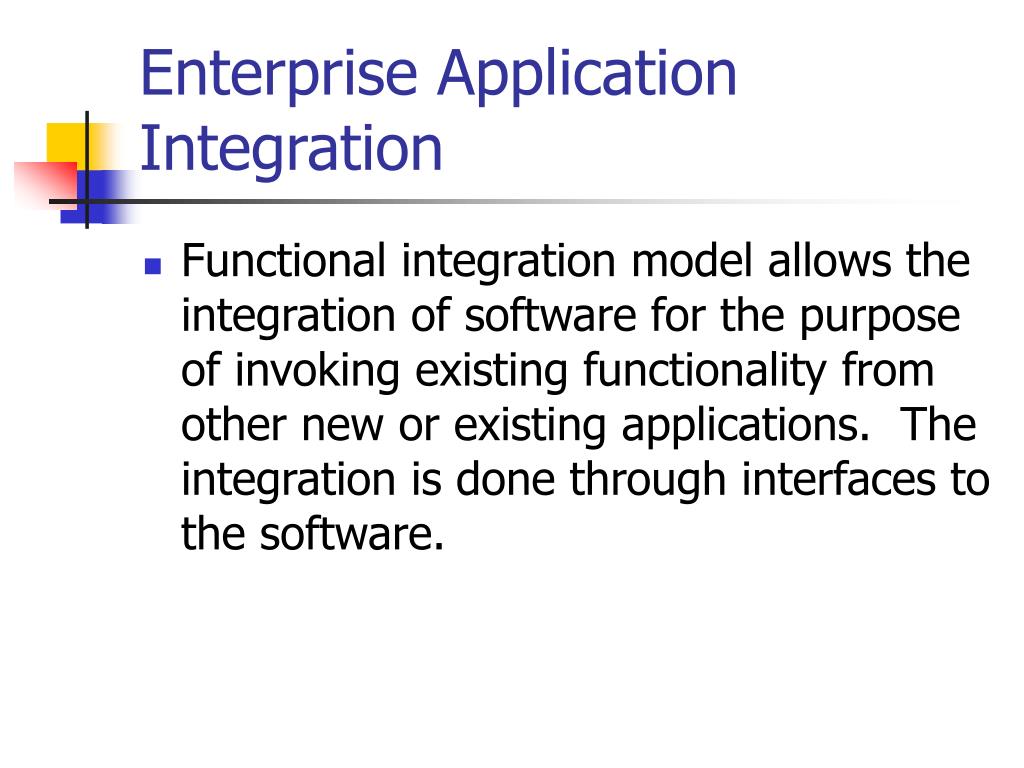 Enterprise Application Integration

Functional integration model allows the integration of software for the purpose of invoking existing functionality from other new or existing applications.  The integration is done through interfaces to the software.